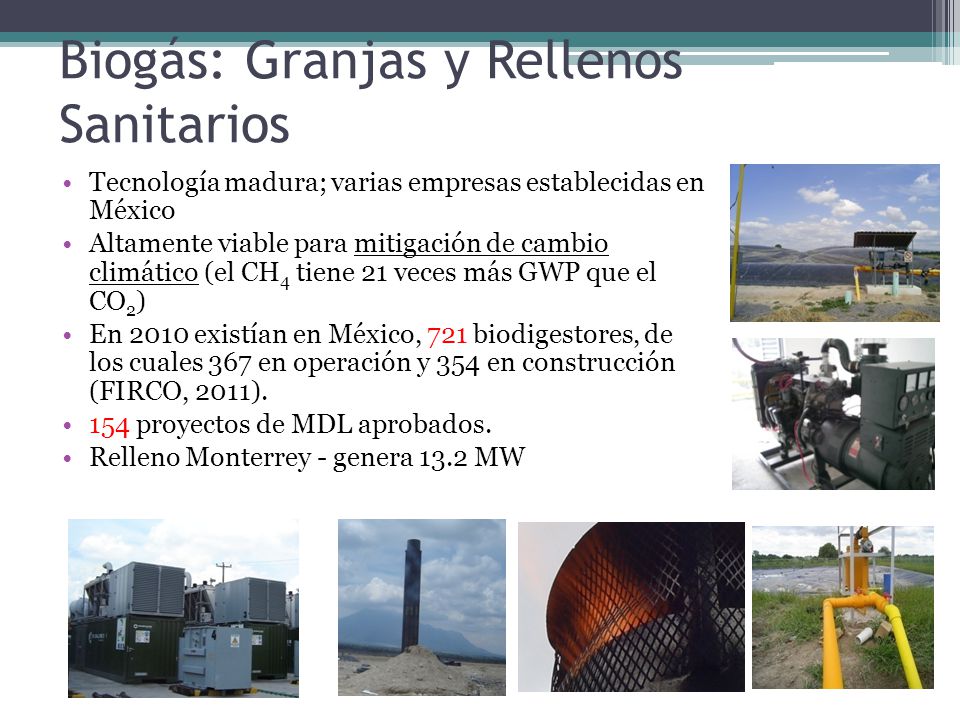 Biogás: Granjas y Rellenos Sanitarios

• Tecnología madura; varias empresas establecidas en México
• Altamente viable para mitigación de cambio climático (el $CH_4$ tiene 21 veces más GWP que el $CO_2$)
• En 2010 existían en México, 721 biodigestores, de los cuales 367 en operación y 354 en construcción (FIRCO, 2011).
• 154 proyectos de MDL aprobados.
• Relleno Monterrey - genera 13.2 MW